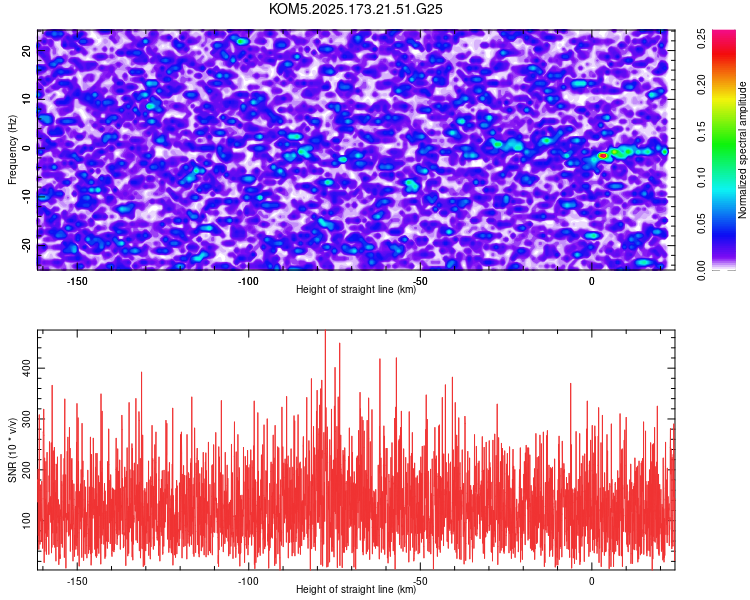 KOM5.2025.173.21.51.G25

Frequency (Hz)
20
10
0
-10
-20
-150
-100
-50
0
Height of straight line (km)

Normalized spectral amplitude
0.25
0.20
0.15
0.10
0.05
0.00

SNR (10 * v/v)
400
300
200
100
-150
-100
-50
0
Height of straight line (km)